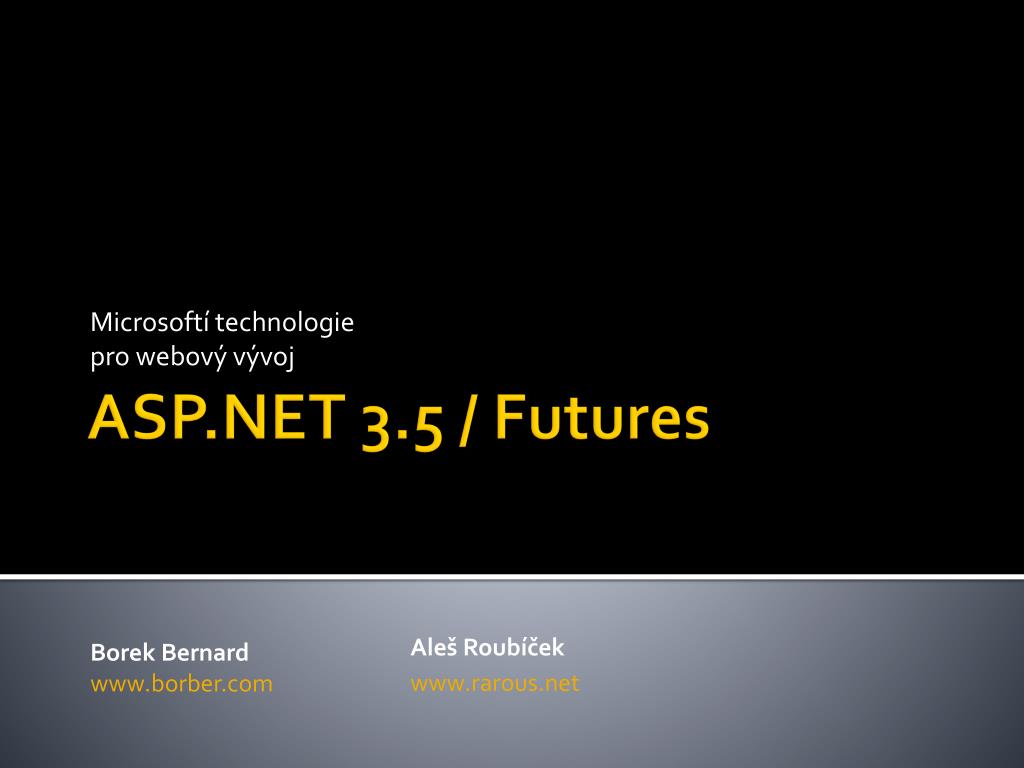 Microsoftí technologie
pro webový vývoj

ASP.NET 3.5 / Futures

Borek Bernard
www.borber.com

Aleš Roubíček
www.rarous.net